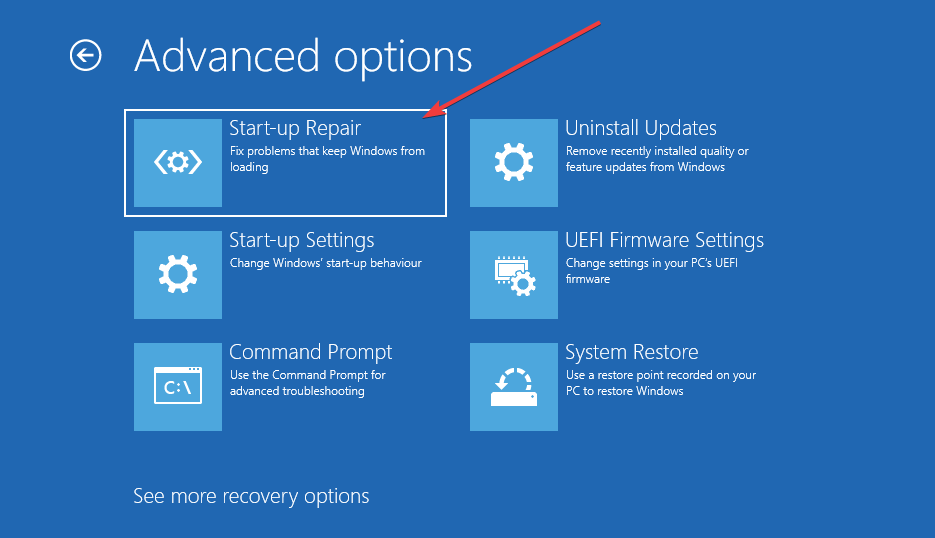 Advanced options

Start-up Repair
Fix problems that keep Windows from loading

Start-up Settings
Change Windows' start-up behaviour

Command Prompt
C:\
Use the Command Prompt for advanced troubleshooting

Uninstall Updates
Remove recently installed quality or feature updates from Windows

UEFI Firmware Settings
Change settings in your PC's UEFI firmware

System Restore
Use a restore point recorded on your PC to restore Windows

See more recovery options